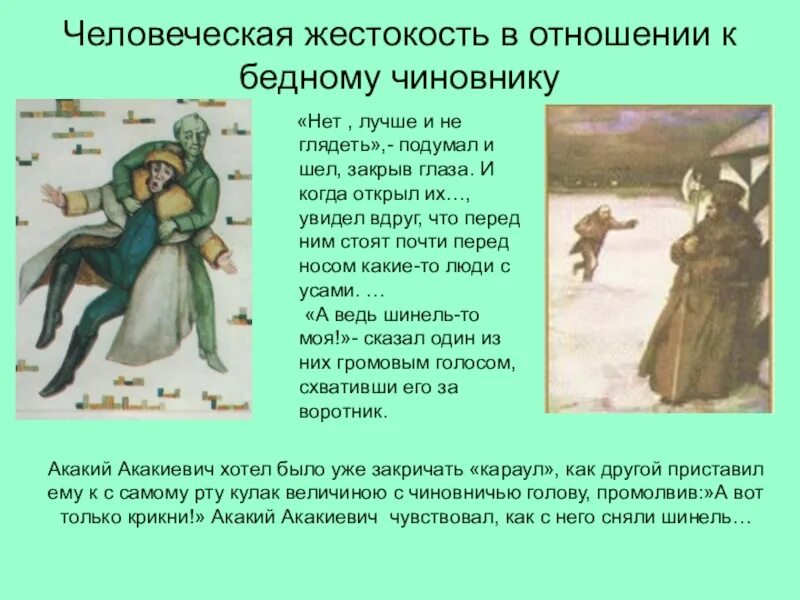 Человеческая жестокость в отношении к бедному чиновнику

«Нет , лучше и не глядеть»,- подумал и шел, закрыв глаза. И когда открыл их…, увидел вдруг, что перед ним стоят почти перед носом какие-то люди с усами. …

«А ведь шинель-то моя!»- сказал один из них громовым голосом, схвативши его за воротник.

Акакий Акакиевич хотел было уже закричать «караул», как другой приставил ему к с самому рту кулак величиною с чиновничью голову, промолвив:»А вот только крикни!» Акакий Акакиевич чувствовал, как с него сняли шинель…